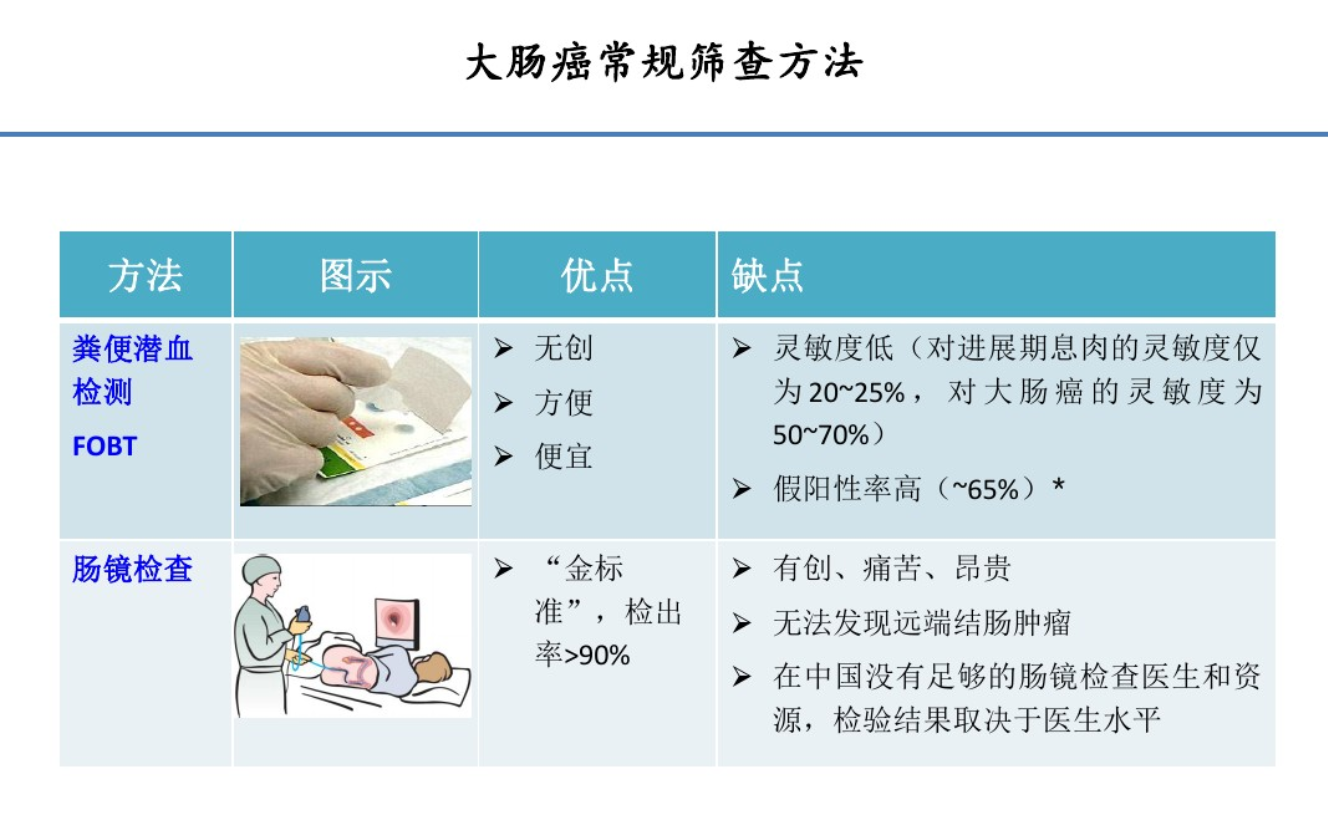 大肠癌常规筛查方法

| 方法 | 图示 | 优点 | 缺点 |
|---|---|---|---|
| 粪便潜血检测 FOBT | | ➢ 无创 ➢ 方便 ➢ 便宜 | ➢ 灵敏度低（对进展期息肉的灵敏度仅为20~25%，对大肠癌的灵敏度为50~70%） ➢ 假阳性率高（~65%）* |
| 肠镜检查 | | ➢ “金标准”，检出率>90% | ➢ 有创、痛苦、昂贵 ➢ 无法发现远端结肠肿瘤 ➢ 在中国没有足够的肠镜检查医生和资源，检验结果取决于医生水平 |